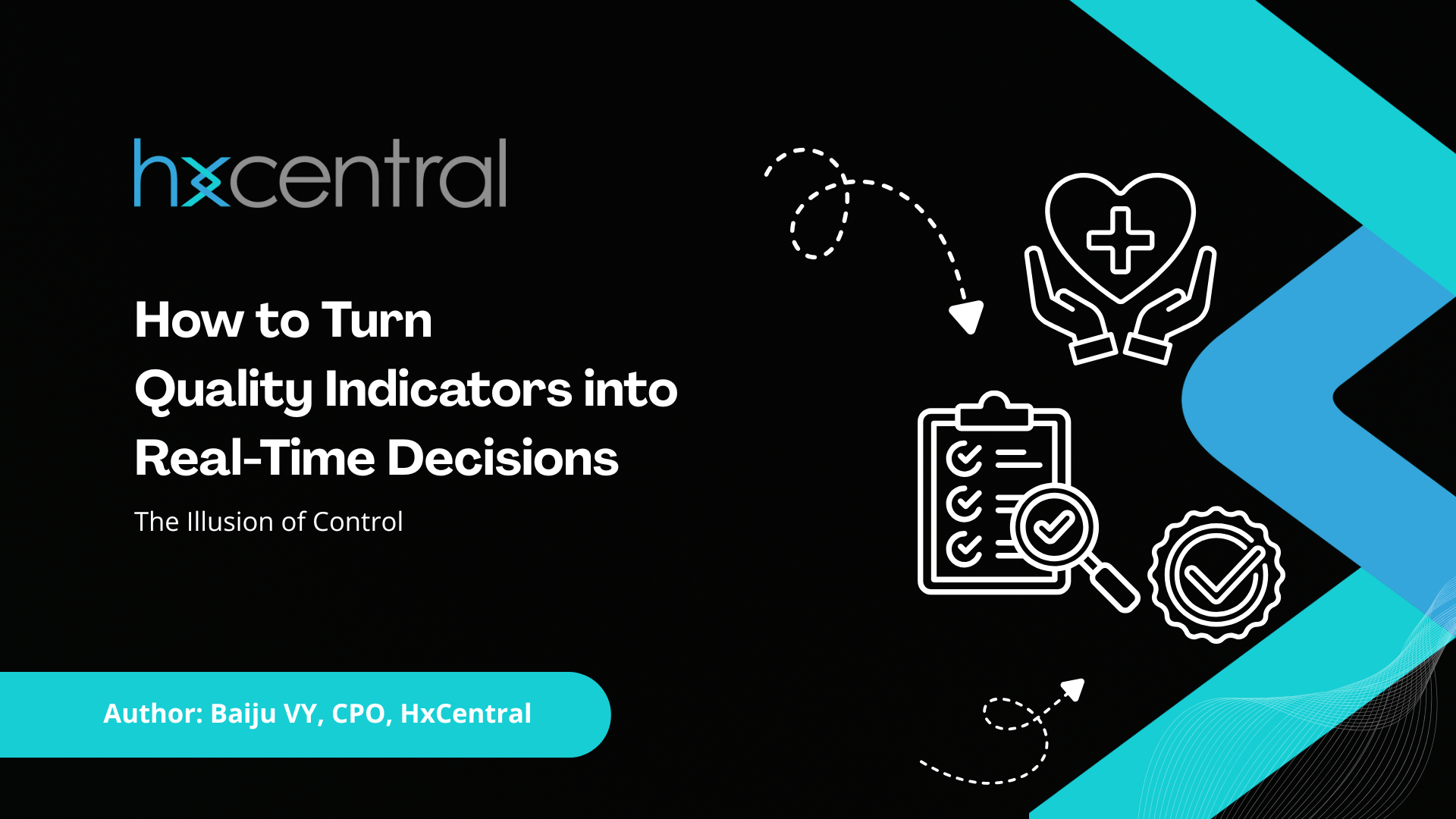 hxcentral

How to Turn Quality Indicators into Real-Time Decisions

The Illusion of Control

Author: Baiju VY, CPO, HxCentral